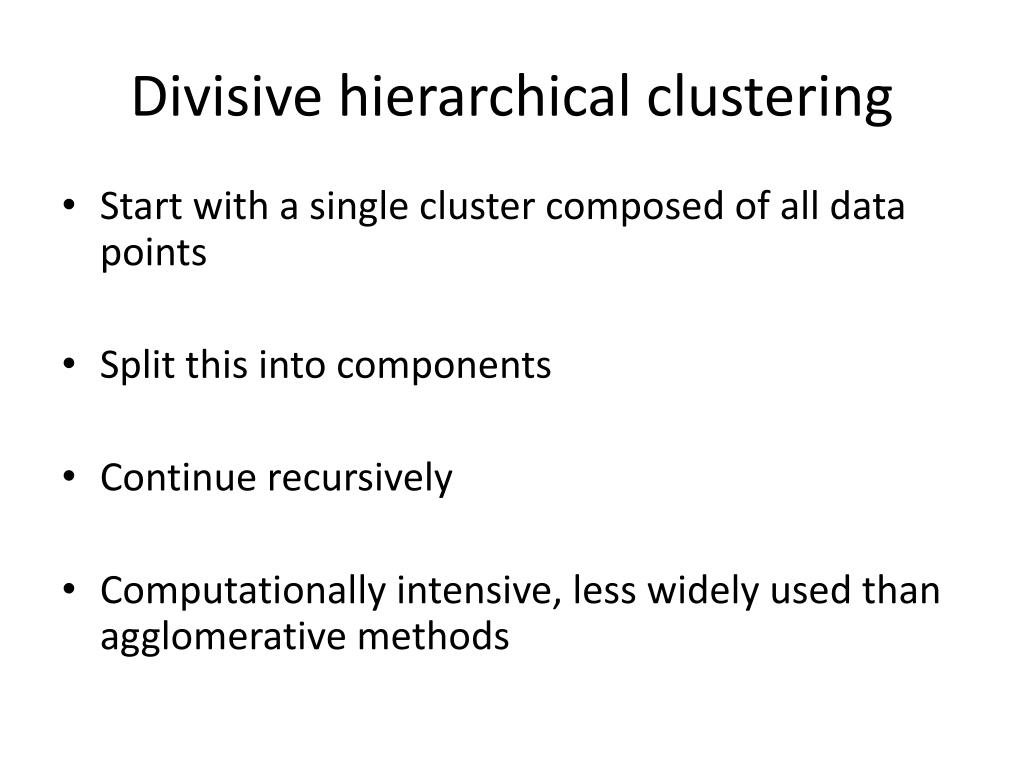 Divisive hierarchical clustering

• Start with a single cluster composed of all data points

• Split this into components

• Continue recursively

• Computationally intensive, less widely used than agglomerative methods